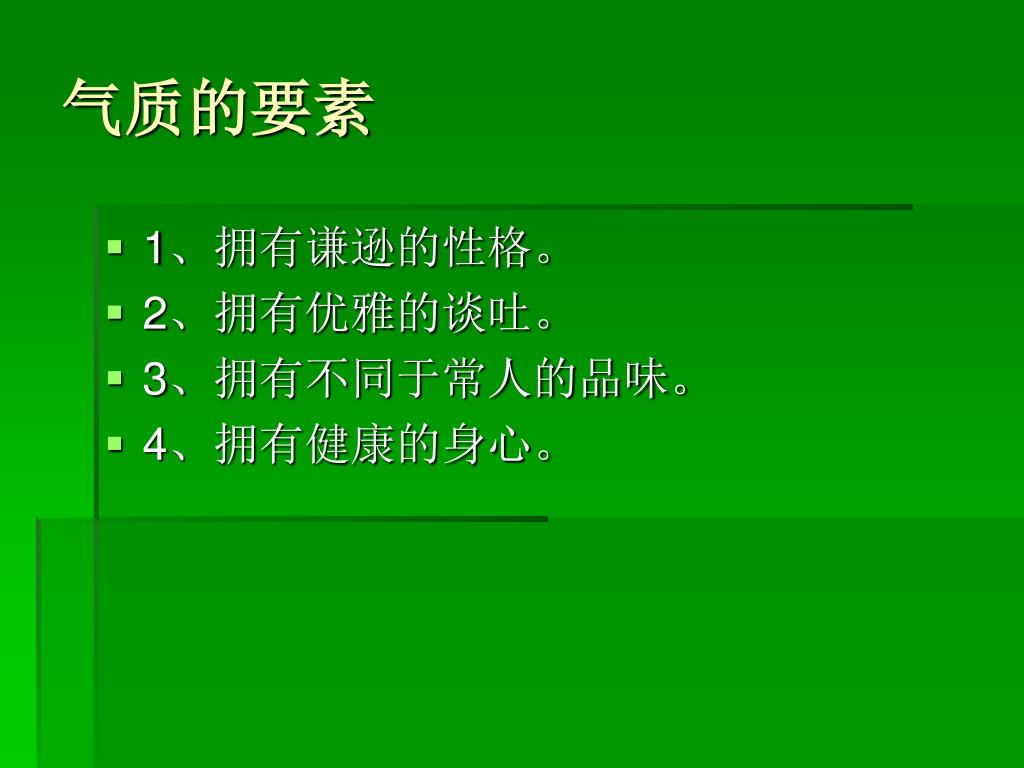 气质的要素

1、拥有谦逊的性格。
2、拥有优雅的谈吐。
3、拥有不同于常人的品味。
4、拥有健康的身心。